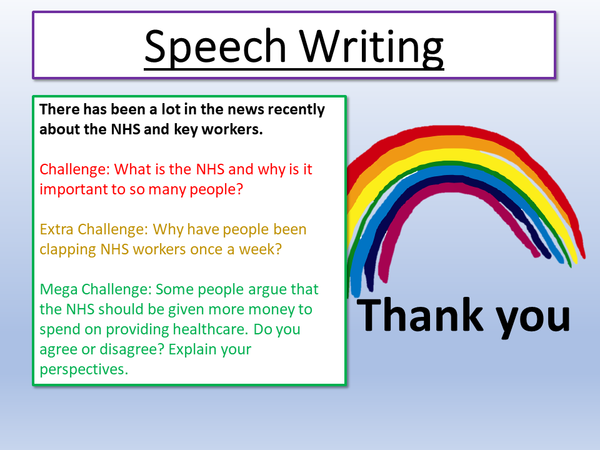 Speech Writing

There has been a lot in the news recently about the NHS and key workers.

Challenge: What is the NHS and why is it important to so many people?

Extra Challenge: Why have people been clapping NHS workers once a week?

Mega Challenge: Some people argue that the NHS should be given more money to spend on providing healthcare. Do you agree or disagree? Explain your perspectives.

Thank you